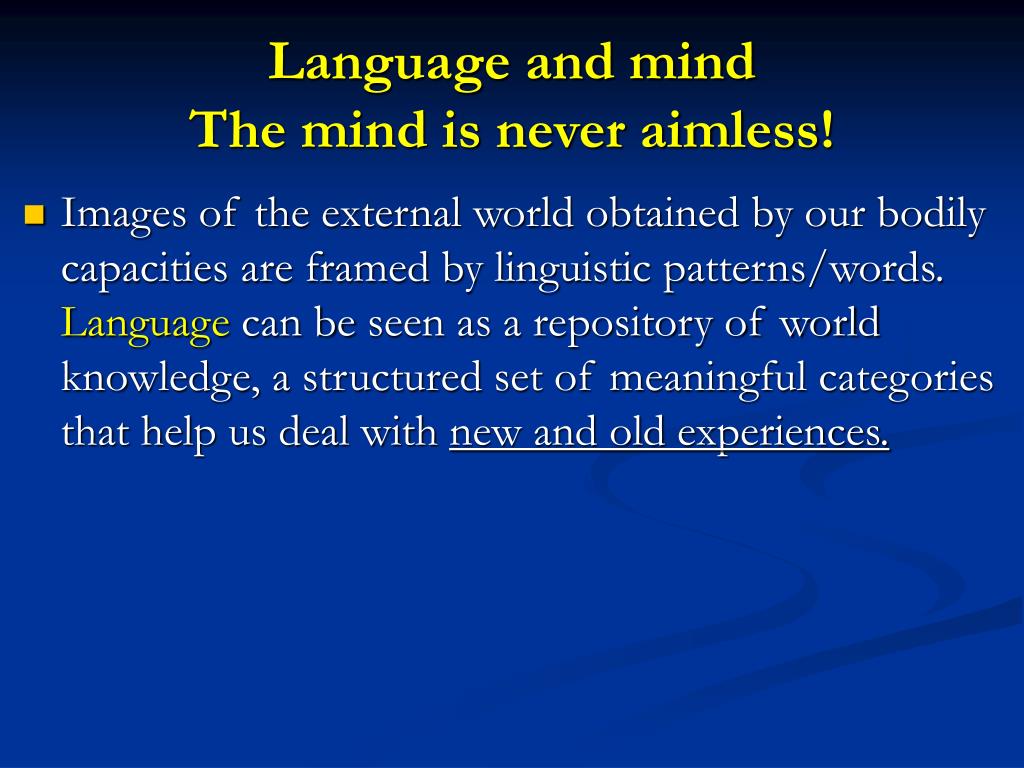 Language and mind
The mind is never aimless!

Images of the external world obtained by our bodily capacities are framed by linguistic patterns/words. Language can be seen as a repository of world knowledge, a structured set of meaningful categories that help us deal with new and old experiences.